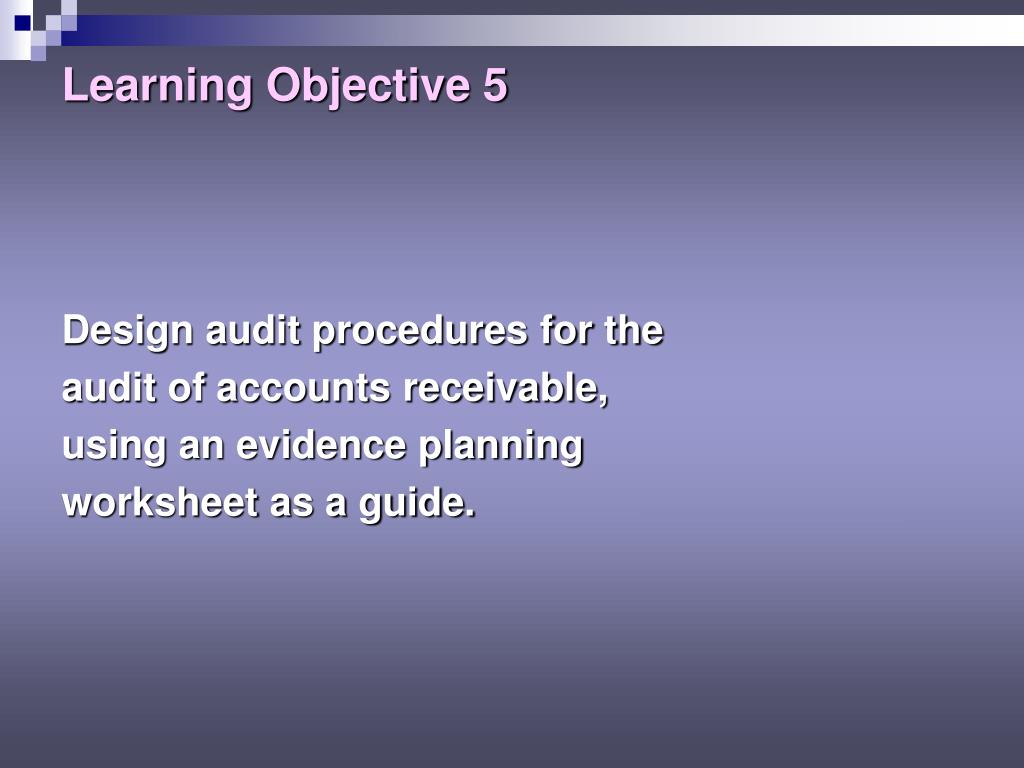 Learning Objective 5

Design audit procedures for the audit of accounts receivable, using an evidence planning worksheet as a guide.